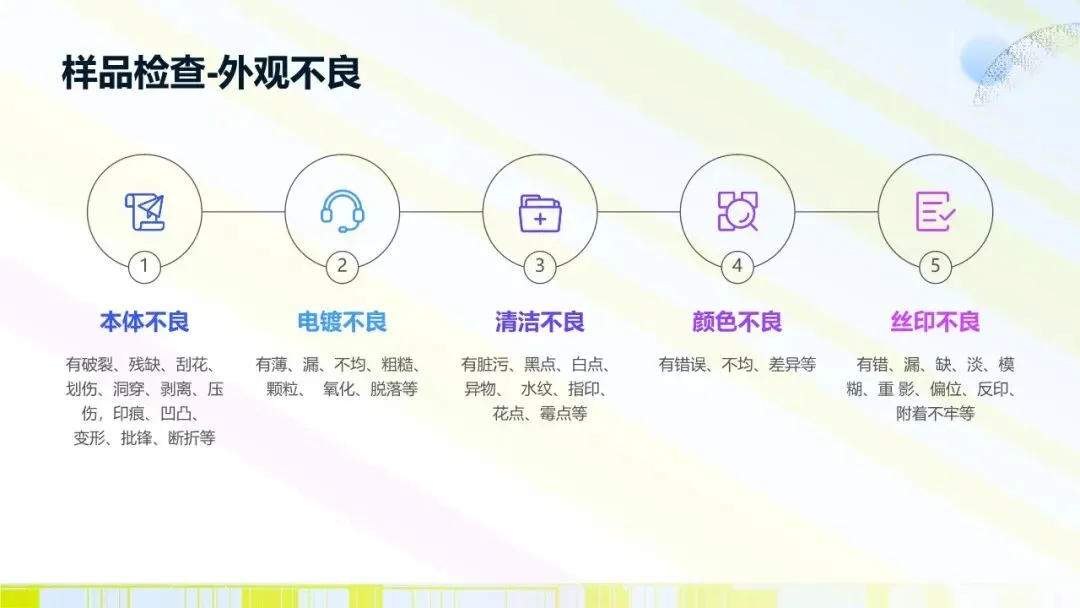 样品检查-外观不良

1
本体不良
有破裂、残缺、刮花、划伤、洞穿、剥离、压伤，印痕、凹凸、变形、批锋、断折等

2
电镀不良
有薄、漏、不均、粗糙、颗粒、 氧化、脱落等

3
清洁不良
有脏污、黑点、白点、异物、 水纹、指印、花点、霉点等

4
颜色不良
有错误、不均、差异等

5
丝印不良
有错、漏、缺、淡、模糊、重影、偏位、反印、附着不牢等